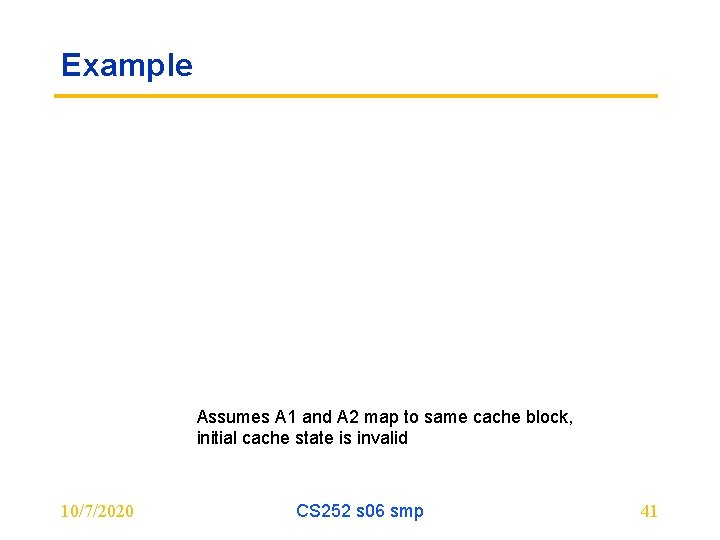 Example

Assumes A1 and A2 map to same cache block, initial cache state is invalid

10/7/2020

CS252 s06 smp

41